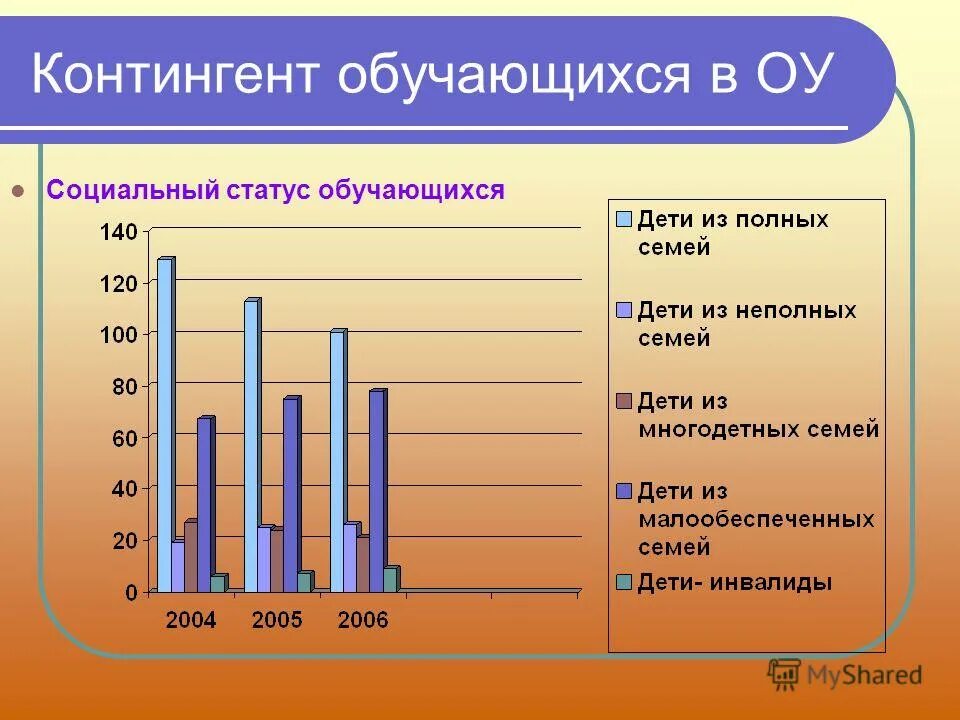 Контингент обучающихся в ОУ

Социальный статус обучающихся

140
120
100
80
60
40
20
0

2004 2005 2006

Дети из полных семей
Дети из неполных семей
Дети из многодетных семей
Дети из малообеспеченных семей
Дети- инвалиды

MyShared